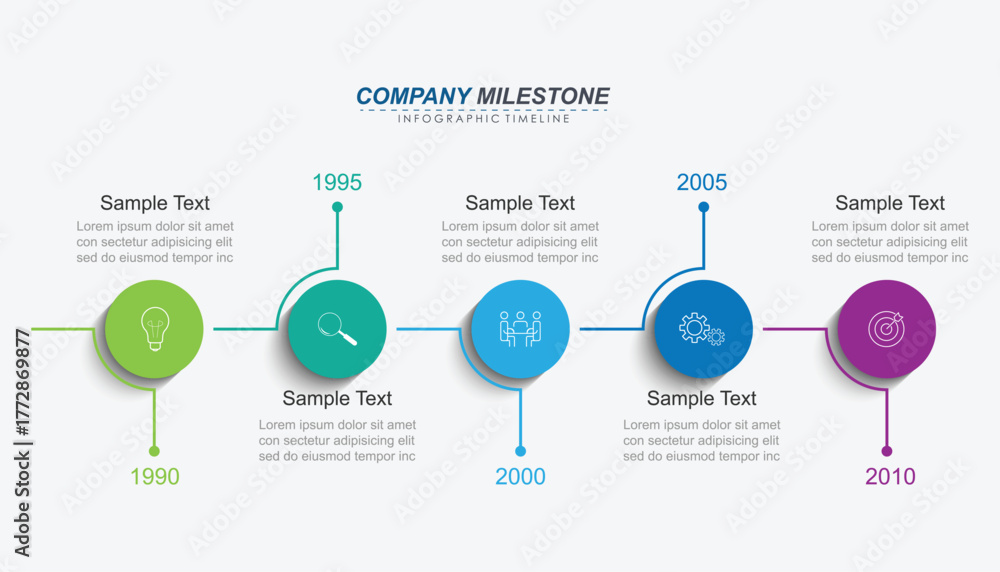 COMPANY MILESTONE
INFOGRAPHIC TIMELINE

Sample Text
Lorem ipsum dolor sit amet con sectetur adipisicing elit sed do eiusmod tempor inc

1990

1995

Sample Text
Lorem ipsum dolor sit amet con sectetur adipisicing elit sed do eiusmod tempor inc

Sample Text
Lorem ipsum dolor sit amet con sectetur adipisicing elit sed do eiusmod tempor inc

2000

2005

Sample Text
Lorem ipsum dolor sit amet con sectetur adipisicing elit sed do eiusmod tempor inc

Sample Text
Lorem ipsum dolor sit amet con sectetur adipisicing elit sed do eiusmod tempor inc

2010

Adobe Stock | #177286987